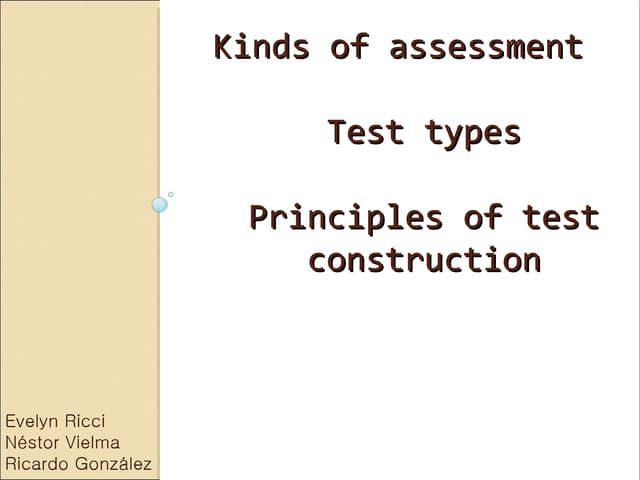 Kinds of assessment

Test types

Principles of test construction

Evelyn Ricci
Néstor Vielma
Ricardo González